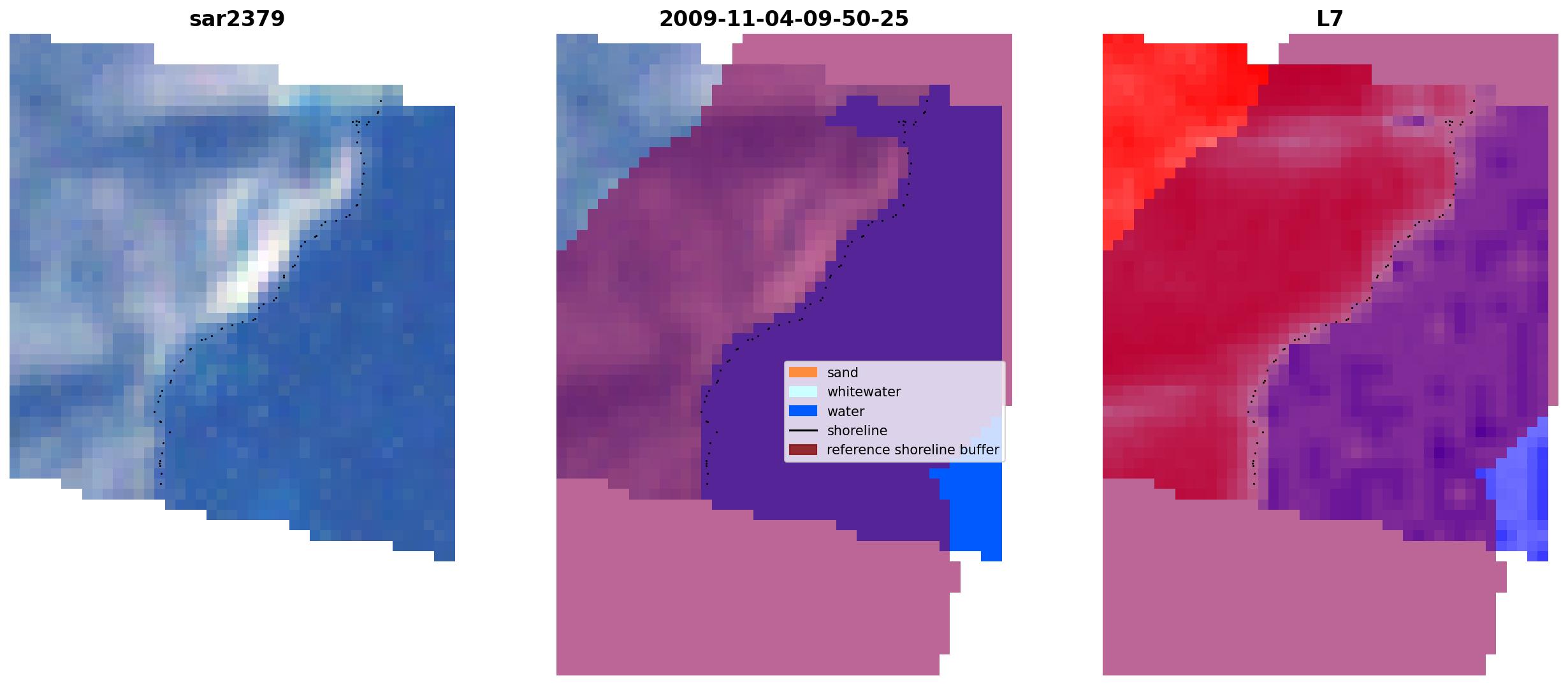 sar2379

2009-11-04-09-50-25

L7

sand
whitewater
water
shoreline
reference shoreline buffer